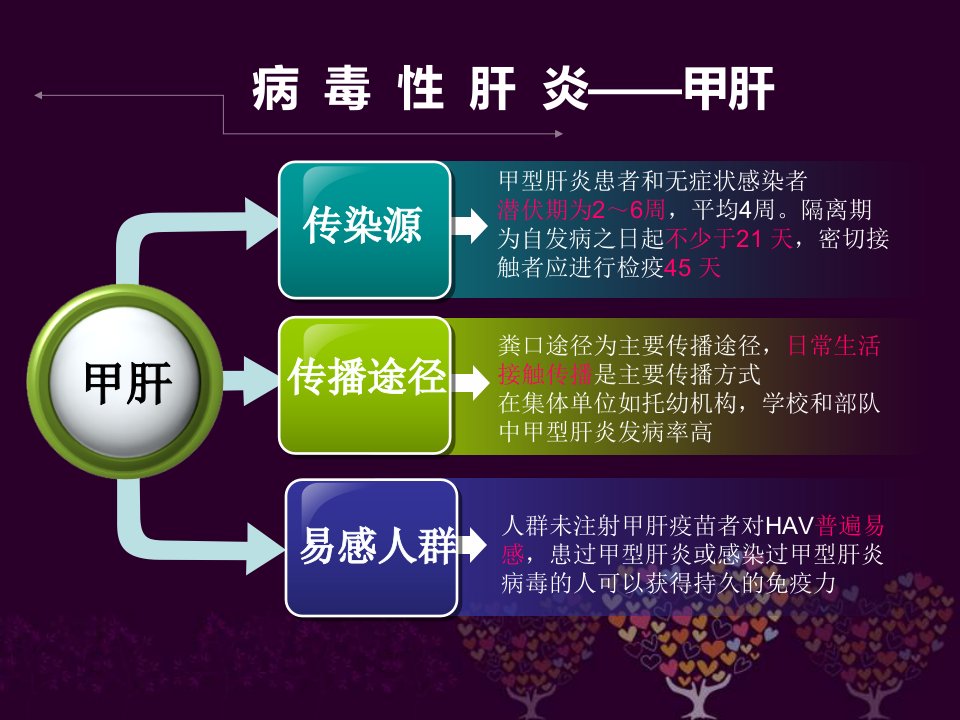 病 毒 性 肝 炎——甲肝

甲肝

传染源

甲型肝炎患者和无症状感染者
潜伏期为2～6周，平均4周。隔离期为自发病之日起不少于21 天，密切接触者应进行检疫45 天

传播途径

粪口途径为主要传播途径，日常生活接触传播是主要传播方式
在集体单位如托幼机构，学校和部队中甲型肝炎发病率高

易感人群

人群未注射甲肝疫苗者对HAV普遍易感，患过甲型肝炎或感染过甲型肝炎病毒的人可以获得持久的免疫力